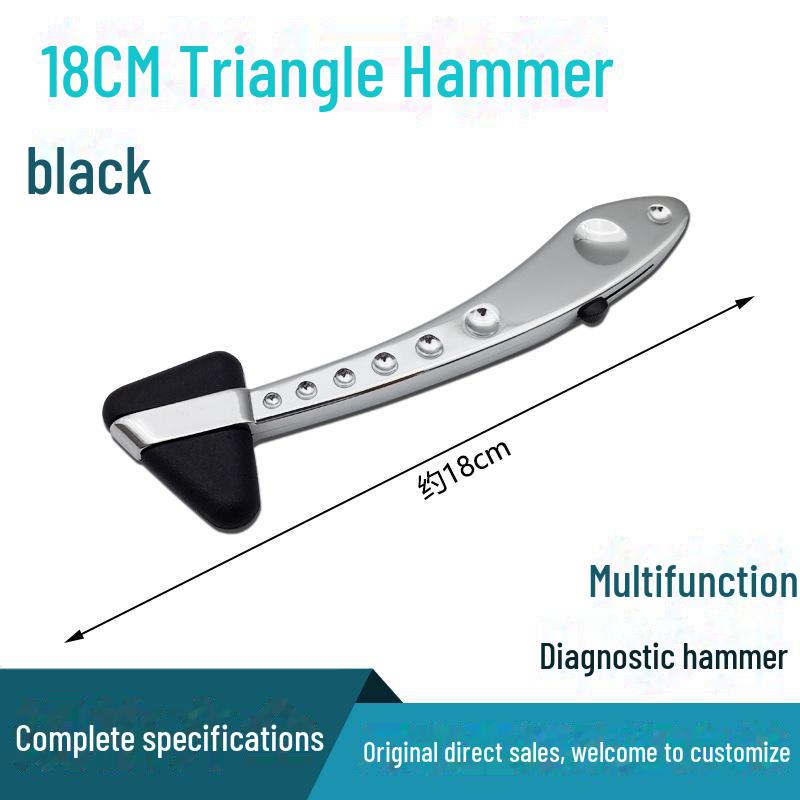 18CM Triangle Hammer

black

约18cm

Multifunction

Diagnostic hammer

Complete specifications

Original direct sales, welcome to customize